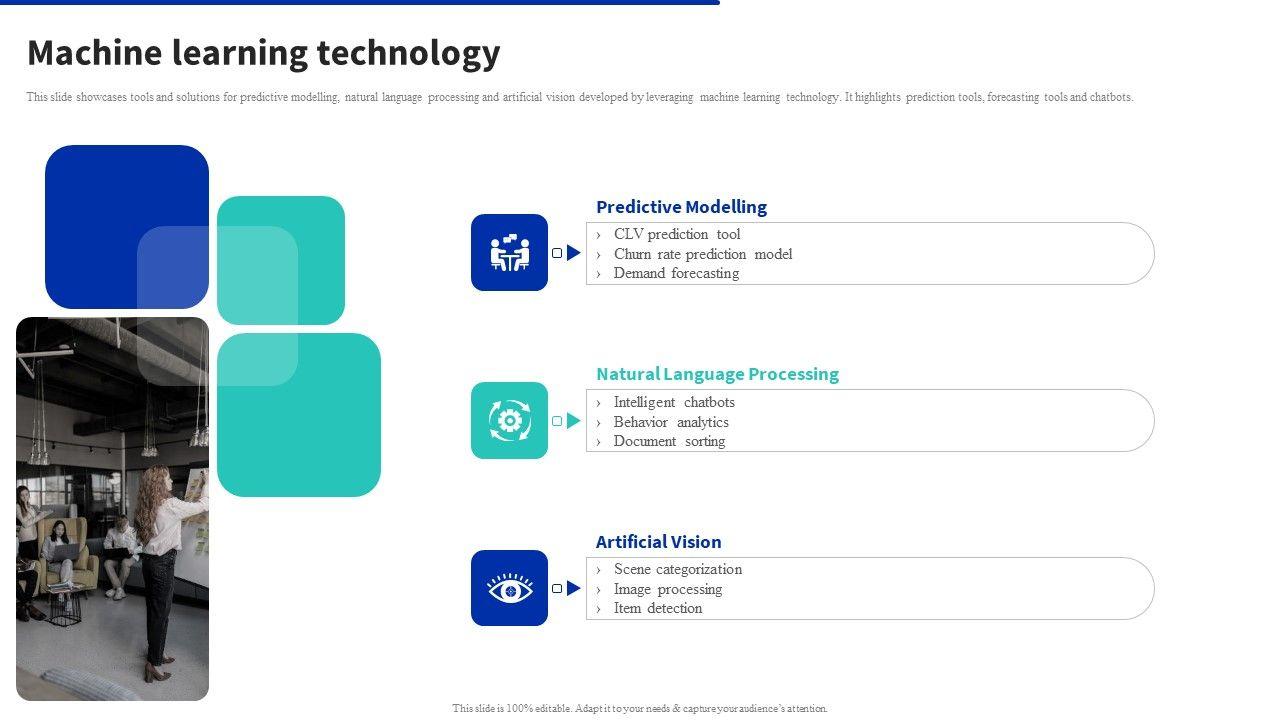 Machine learning technology

This slide showcases tools and solutions for predictive modelling, natural language processing and artificial vision developed by leveraging machine learning technology. It highlights prediction tools, forecasting tools and chatbots.

Predictive Modelling
› CLV prediction tool
› Churn rate prediction model
› Demand forecasting

Natural Language Processing
› Intelligent chatbots
› Behavior analytics
› Document sorting

Artificial Vision
› Scene categorization
› Image processing
› Item detection

This slide is 100% editable. Adapt it to your needs & capture your audience's attention.